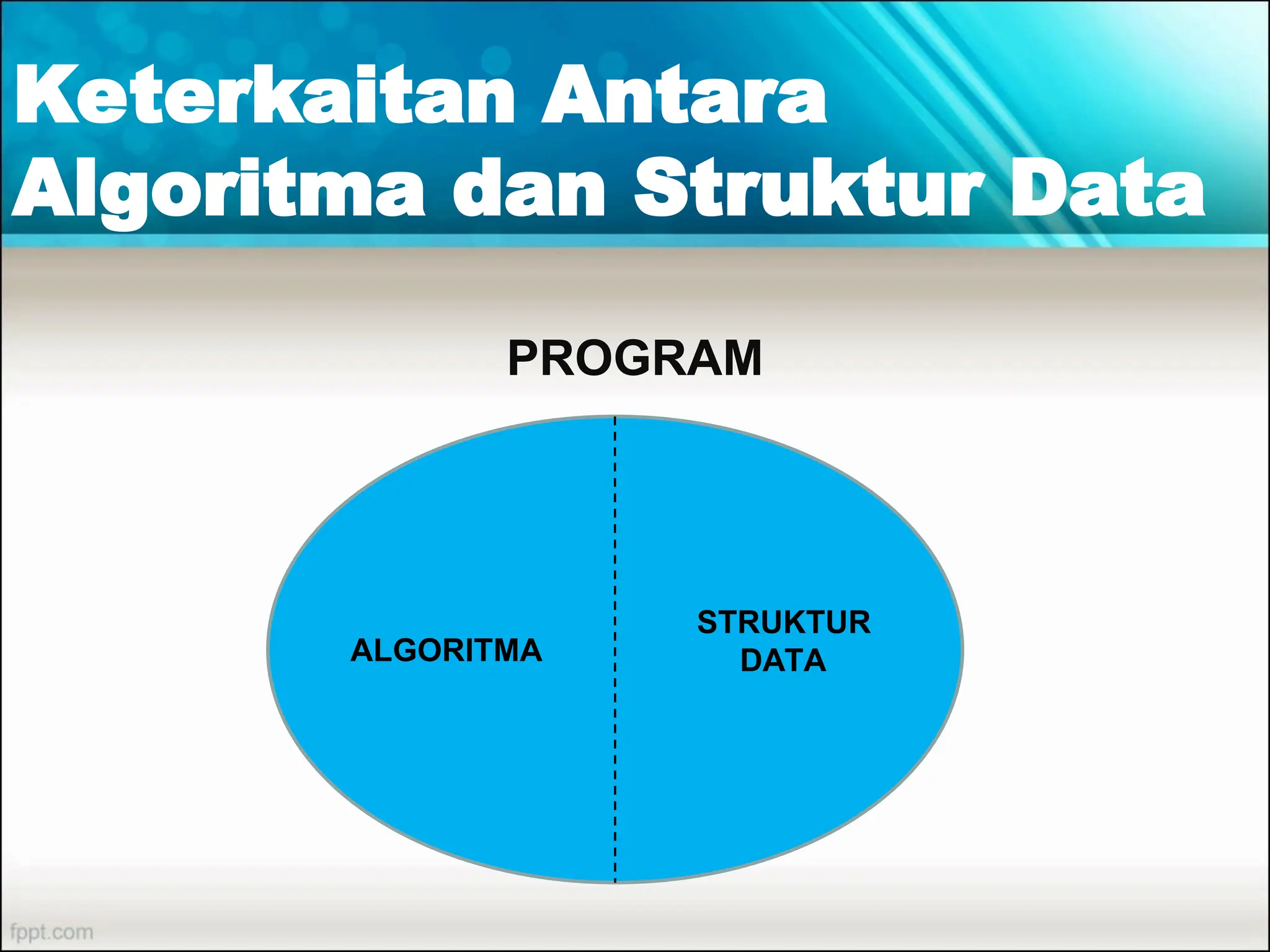 Keterkaitan Antara Algoritma dan Struktur Data

PROGRAM

ALGORITMA

STRUKTUR DATA

fppt.com